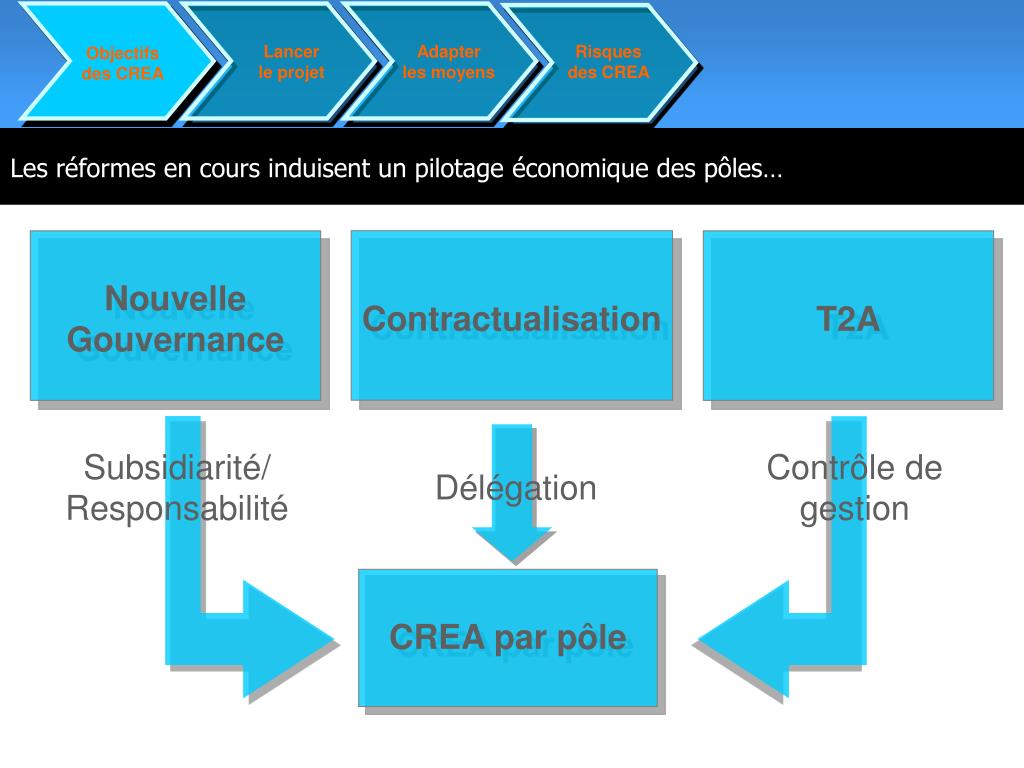 Objectifs des CREA

Lancer le projet

Adapter les moyens

Risques des CREA

Les réformes en cours induisent un pilotage économique des pôles…

Nouvelle Gouvernance

Contractualisation

T2A

Subsidiarité/ Responsabilité

Délégation

Contrôle de gestion

CREA par pôle